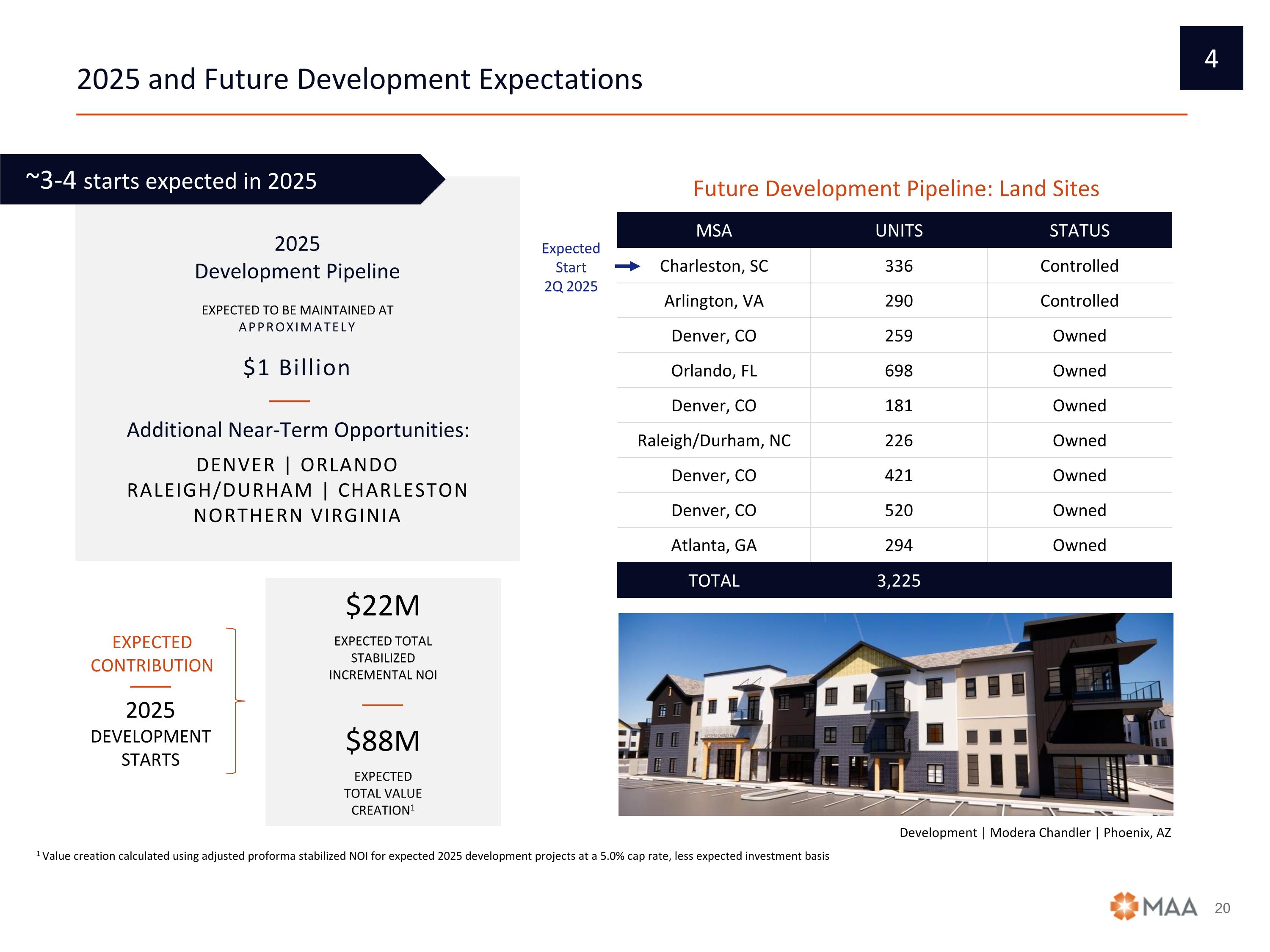 4

2025 and Future Development Expectations

~3-4 starts expected in 2025

2025
Development Pipeline

EXPECTED TO BE MAINTAINED AT APPROXIMATELY

$1 Billion

Additional Near-Term Opportunities:

DENVER | ORLANDO
RALEIGH/DURHAM | CHARLESTON
NORTHERN VIRGINIA

EXPECTED CONTRIBUTION

2025
DEVELOPMENT STARTS

$22M

EXPECTED TOTAL STABILIZED INCREMENTAL NOI

$88M

EXPECTED TOTAL VALUE CREATION$^1$

Future Development Pipeline: Land Sites

Expected Start 2Q 2025

| MSA | UNITS | STATUS |
|---|---|---|
| Charleston, SC | 336 | Controlled |
| Arlington, VA | 290 | Controlled |
| Denver, CO | 259 | Owned |
| Orlando, FL | 698 | Owned |
| Denver, CO | 181 | Owned |
| Raleigh/Durham, NC | 226 | Owned |
| Denver, CO | 421 | Owned |
| Denver, CO | 520 | Owned |
| Atlanta, GA | 294 | Owned |
| TOTAL | 3,225 | |

MODERA CHANDLER

Development | Modera Chandler | Phoenix, AZ

$^1$ Value creation calculated using adjusted proforma stabilized NOI for expected 2025 development projects at a 5.0% cap rate, less expected investment basis

MAA 20